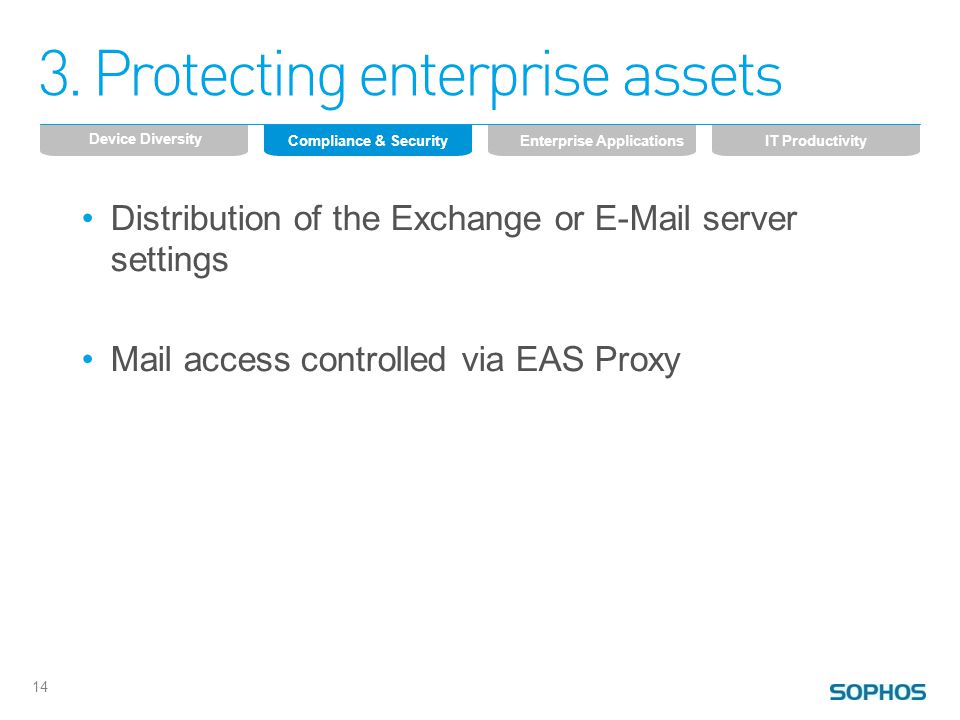 3. Protecting enterprise assets

Device Diversity

Compliance & Security

Enterprise Applications

IT Productivity

• Distribution of the Exchange or E-Mail server settings

• Mail access controlled via EAS Proxy

14

SOPHOS